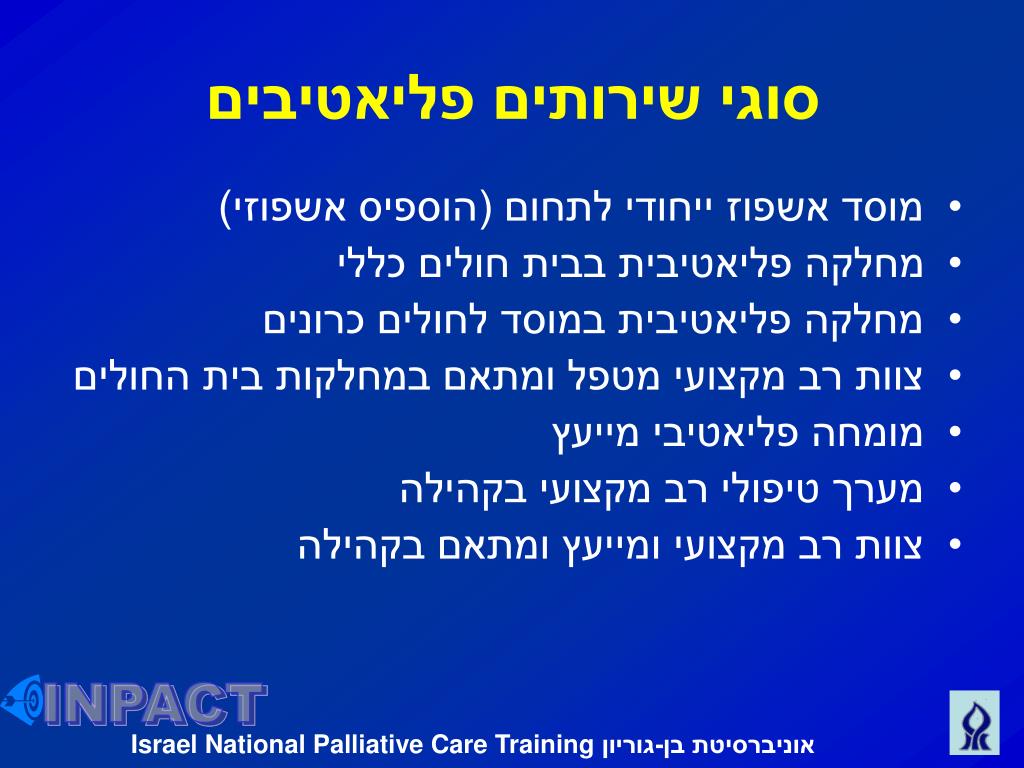 סוגי שירותים פליאטיבים

• מוסד אשפוז ייחודי לתחום (הוספיס אשפוזי)
• מחלקה פליאטיבית בבית חולים כללי
• מחלקה פליאטיבית במוסד לחולים כרונים
• צוות רב מקצועי מטפל ומתאם במחלקות בית החולים
• מומחה פליאטיבי מייעץ
• מערך טיפולי רב מקצועי בקהילה
• צוות רב מקצועי ומייעץ ומתאם בקהילה

INPACT

Israel National Palliative Care Training אוניברסיטת בן-גוריון